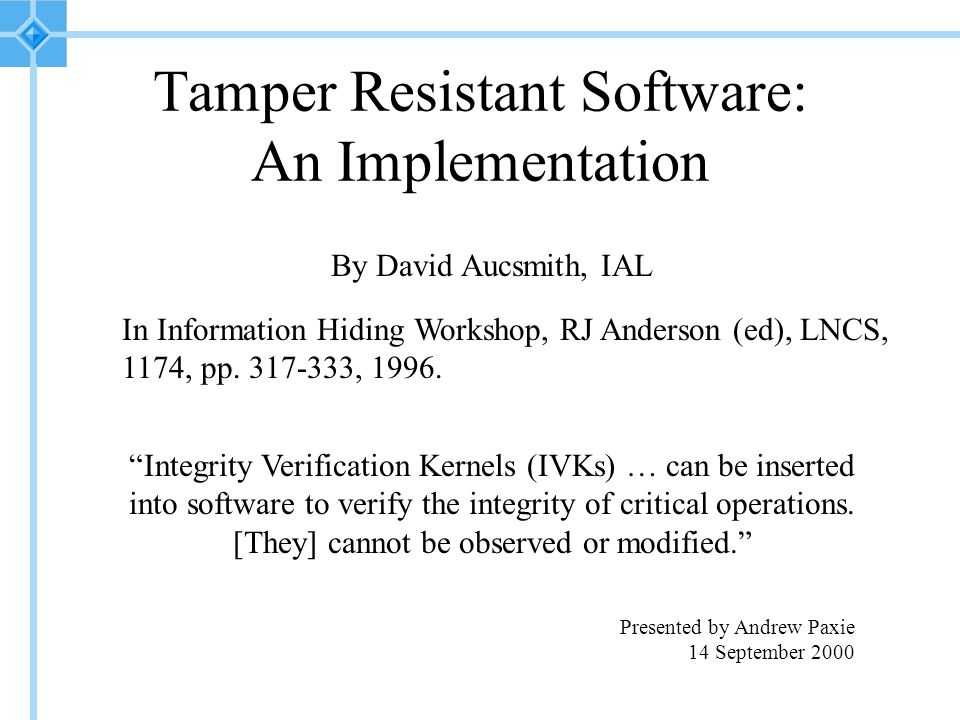 Tamper Resistant Software:
An Implementation

By David Aucsmith, IAL

In Information Hiding Workshop, RJ Anderson (ed), LNCS, 1174, pp. 317-333, 1996.

“Integrity Verification Kernels (IVKs) … can be inserted into software to verify the integrity of critical operations. [They] cannot be observed or modified.”

Presented by Andrew Paxie
14 September 2000